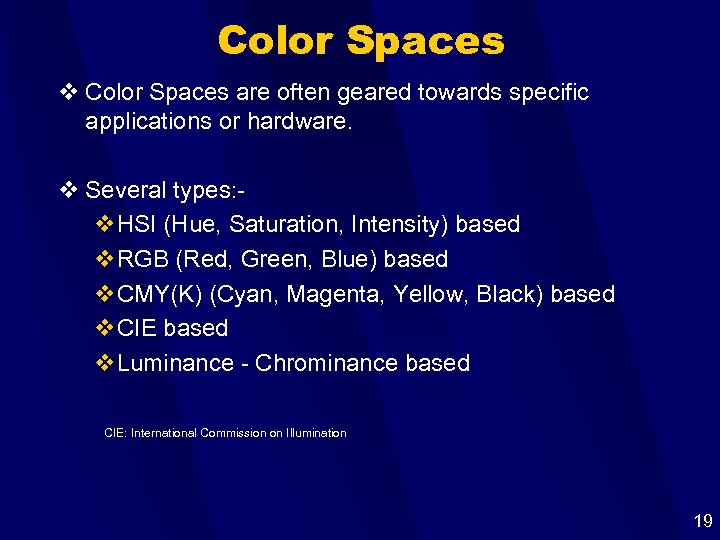 Color Spaces

❖ Color Spaces are often geared towards specific applications or hardware.

❖ Several types:-
❖ HSI (Hue, Saturation, Intensity) based
❖ RGB (Red, Green, Blue) based
❖ CMY(K) (Cyan, Magenta, Yellow, Black) based
❖ CIE based
❖ Luminance - Chrominance based

CIE: International Commission on Illumination

19